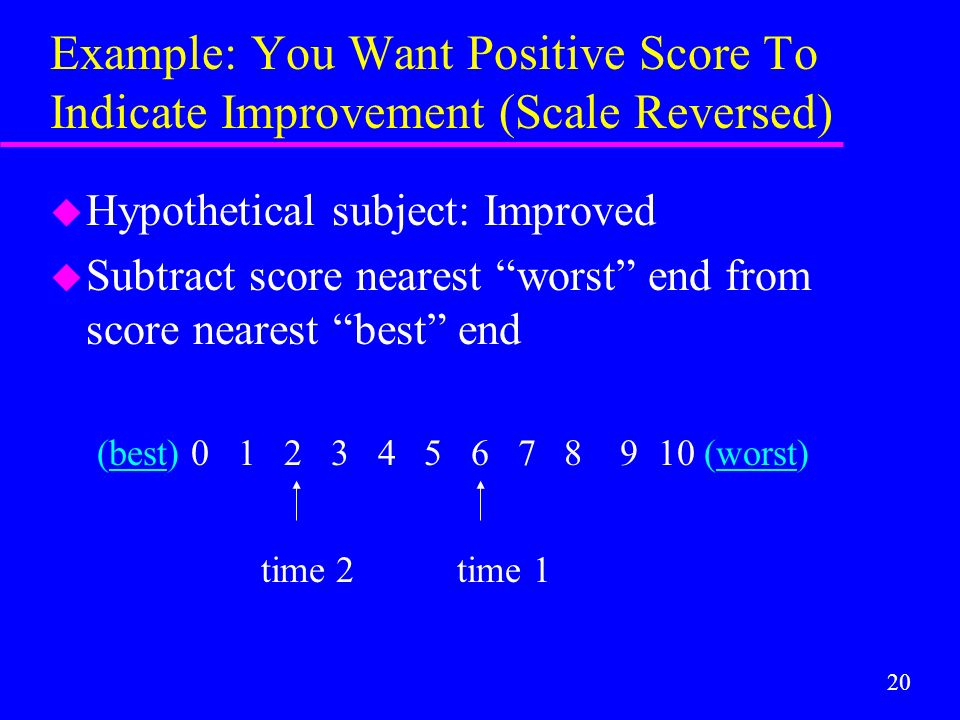 Example: You Want Positive Score To Indicate Improvement (Scale Reversed)

Hypothetical subject: Improved

Subtract score nearest “worst” end from score nearest “best” end

(best) 0 1 2 3 4 5 6 7 8 9 10 (worst)

time 2 time 1

20